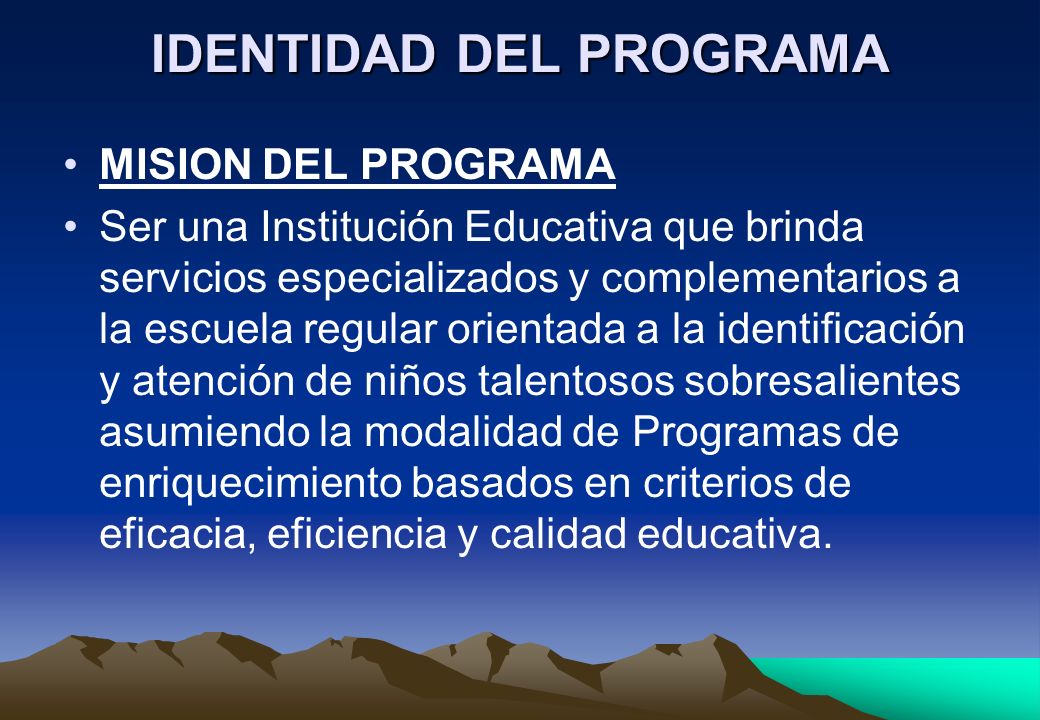 IDENTIDAD DEL PROGRAMA

• MISION DEL PROGRAMA

• Ser una Institución Educativa que brinda servicios especializados y complementarios a la escuela regular orientada a la identificación y atención de niños talentosos sobresalientes asumiendo la modalidad de Programas de enriquecimiento basados en criterios de eficacia, eficiencia y calidad educativa.